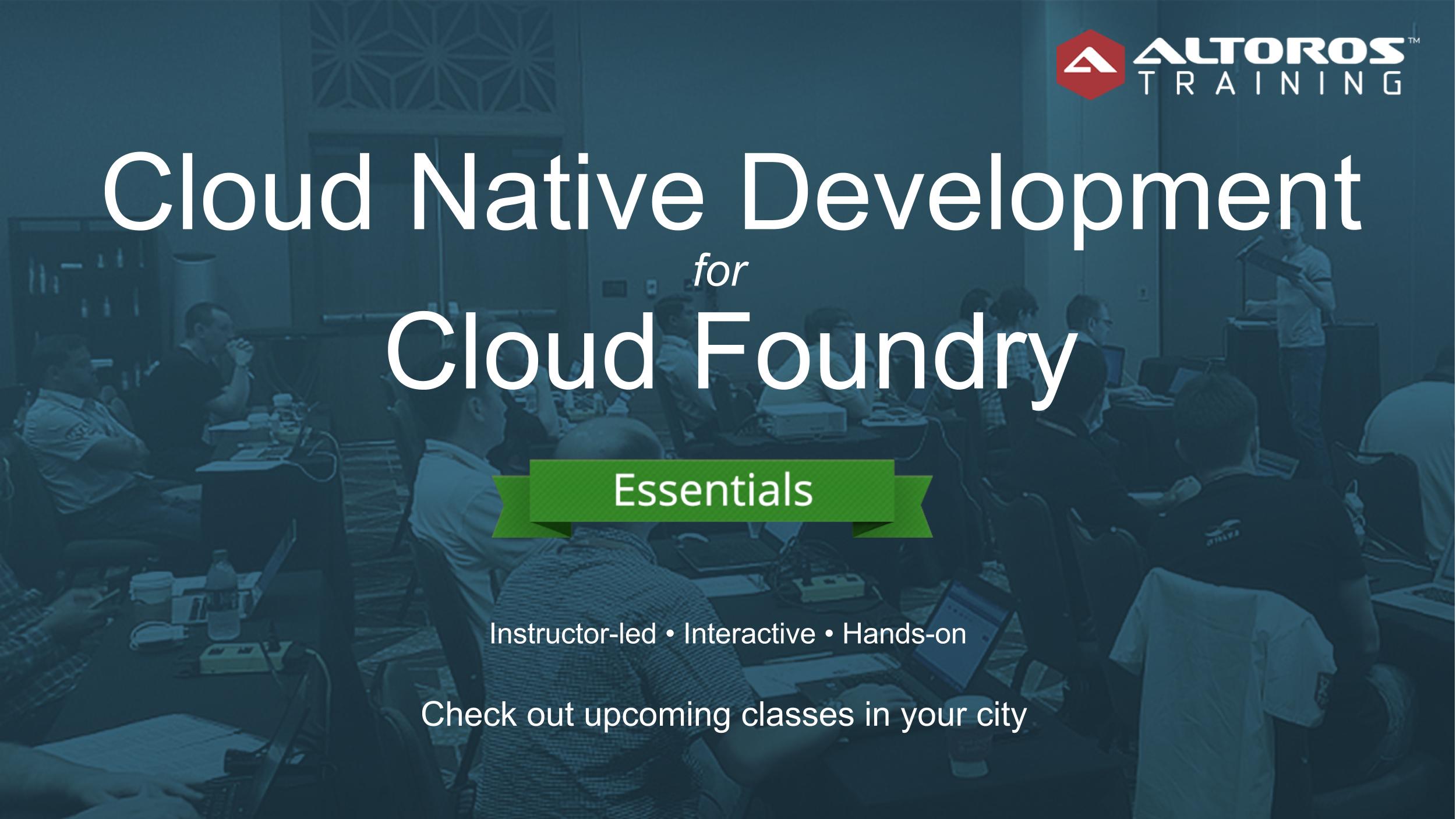 ALTOROS™
TRAINING

Cloud Native Development
for
Cloud Foundry

Essentials

Instructor-led • Interactive • Hands-on

Check out upcoming classes in your city